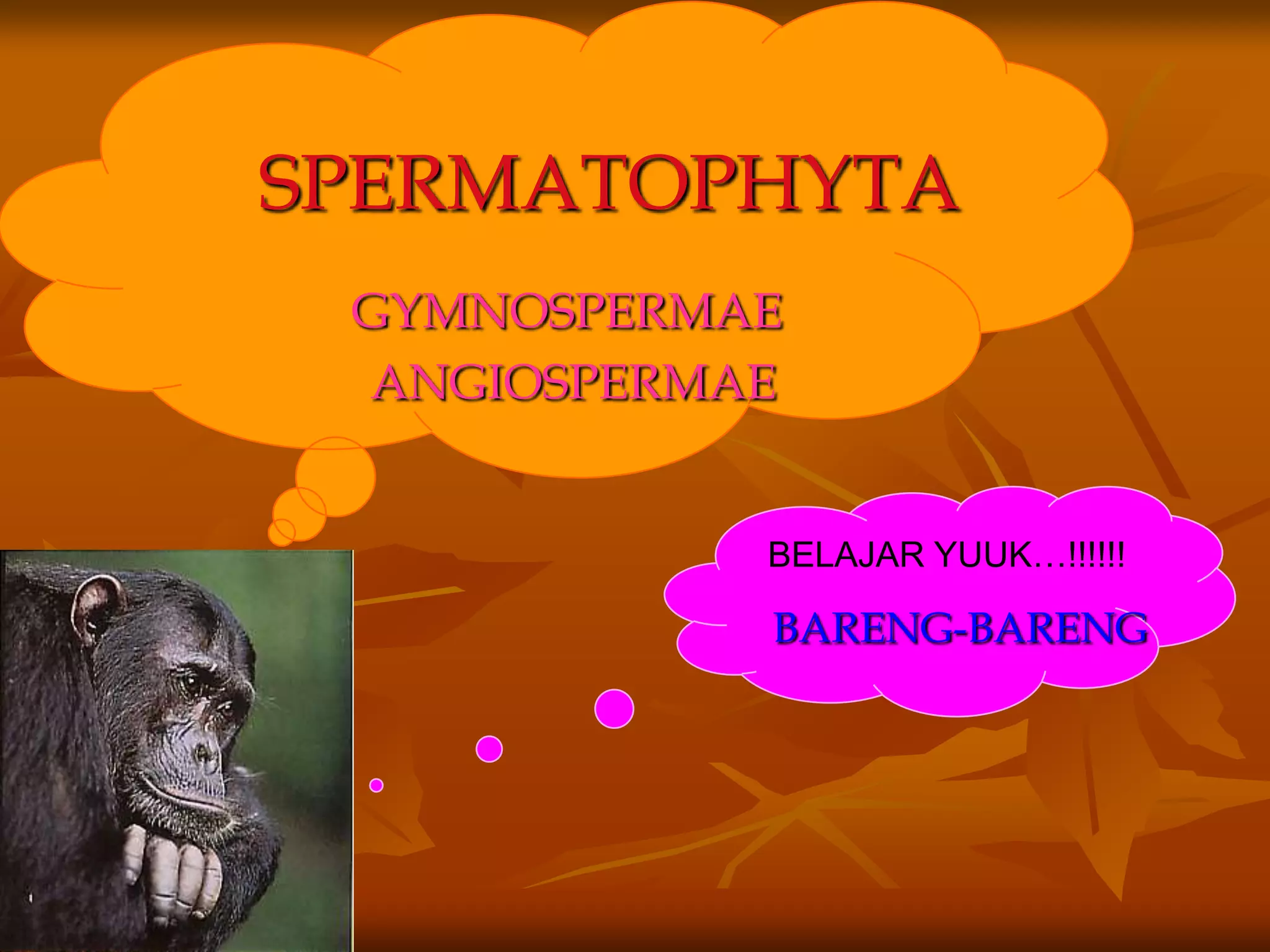 SPERMATOPHYTA

GYMNOSPERMAE
ANGIOSPERMAE

BELAJAR YUUK…!!!!!!

BARENG-BARENG